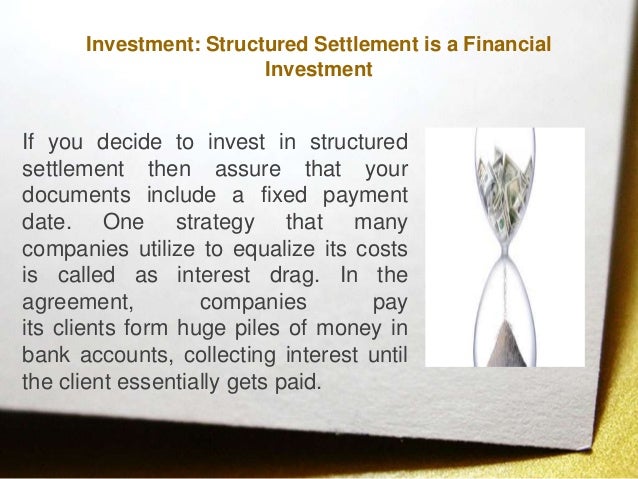 Investment: Structured Settlement is a Financial Investment

If you decide to invest in structured settlement then assure that your documents include a fixed payment date. One strategy that many companies utilize to equalize its costs is called as interest drag. In the agreement, companies pay its clients form huge piles of money in bank accounts, collecting interest until the client essentially gets paid.